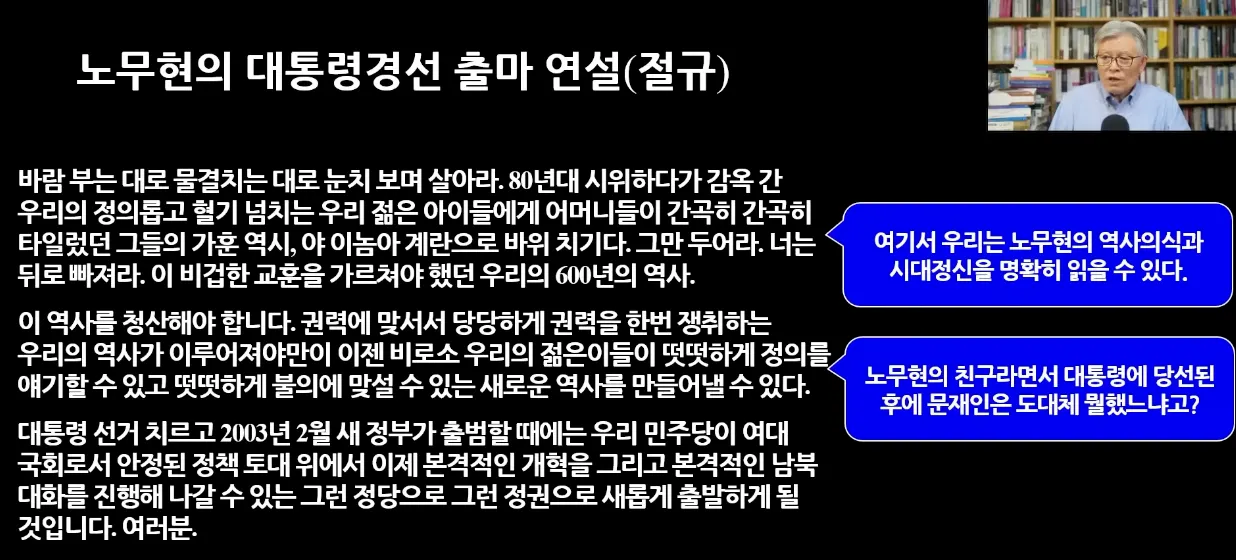 노무현의 대통령경선 출마 연설(절규)

바람 부는 대로 물결치는 대로 눈치 보며 살아라. 80년대 시위하다가 감옥 간 우리의 정의롭고 혈기 넘치는 우리 젊은 아이들에게 어머니들이 간곡히 간곡히 타일렀던 그들의 가훈 역시, 야 이놈아 계란으로 바위 치기다. 그만 두어라. 너는 뒤로 빠져라. 이 비겁한 교훈을 가르쳐야 했던 우리의 600년의 역사.

이 역사를 청산해야 합니다. 권력에 맞서서 당당하게 권력을 한번 쟁취하는 우리의 역사가 이루어져야만이 이젠 비로소 우리의 젊은이들이 떳떳하게 정의를 얘기할 수 있고 떳떳하게 불의에 맞설 수 있는 새로운 역사를 만들어낼 수 있다.

대통령 선거 치르고 2003년 2월 새 정부가 출범할 때에는 우리 민주당이 여대 국회로서 안정된 정책 토대 위에서 이제 본격적인 개혁을 그리고 본격적인 남북 대화를 진행해 나갈 수 있는 그런 정당으로 그런 정권으로 새롭게 출발하게 될 것입니다. 여러분.

여기서 우리는 노무현의 역사의식과 시대정신을 명확히 읽을 수 있다.

노무현의 친구라면서 대통령에 당선된 후에 문재인은 도대체 뭘했느냐고?